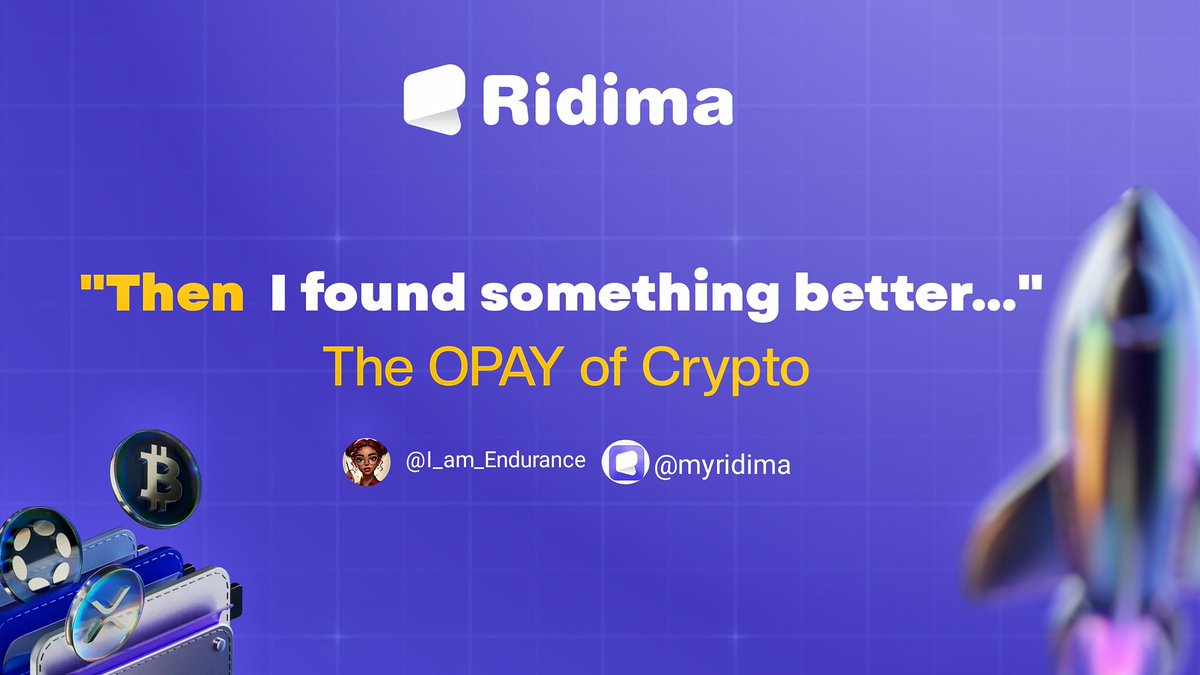 Ridima

"Then I found something better..."
The OPAY of Crypto

@I_am_Endurance @myridima